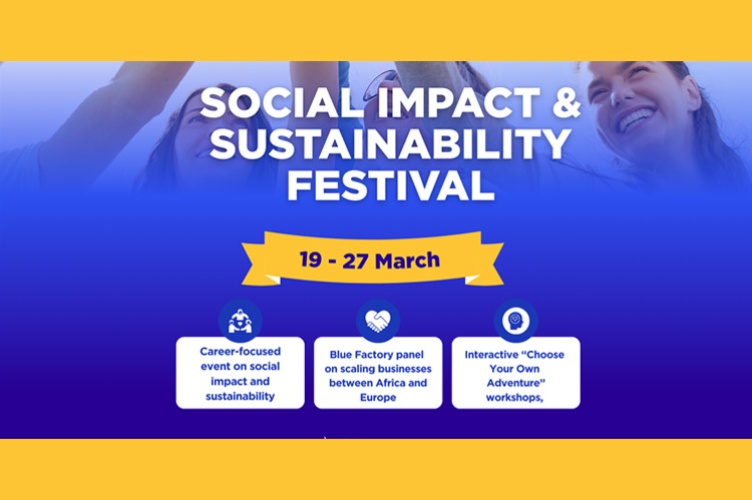 SOCIAL IMPACT & SUSTAINABILITY FESTIVAL

19 - 27 March

Career-focused event on social impact and sustainability

Blue Factory panel on scaling businesses between Africa and Europe

Interactive "Choose Your Own Adventure" workshops,